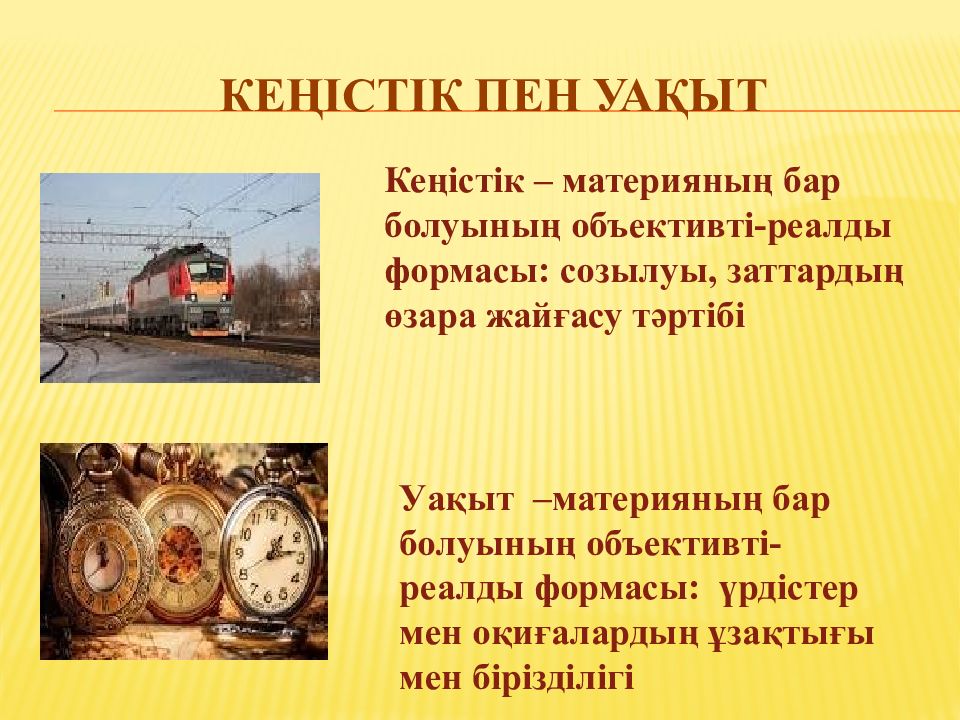 КЕҢІСТІК ПЕН УАҚЫТ

Кеңістік – материяның бар болуының объективті-реалды формасы: созылуы, заттардың өзара жайғасу тәртібі

Уақыт –материяның бар болуының объективті-реалды формасы: үрдістер мен оқиғалардың ұзақтығы мен бірізділігі